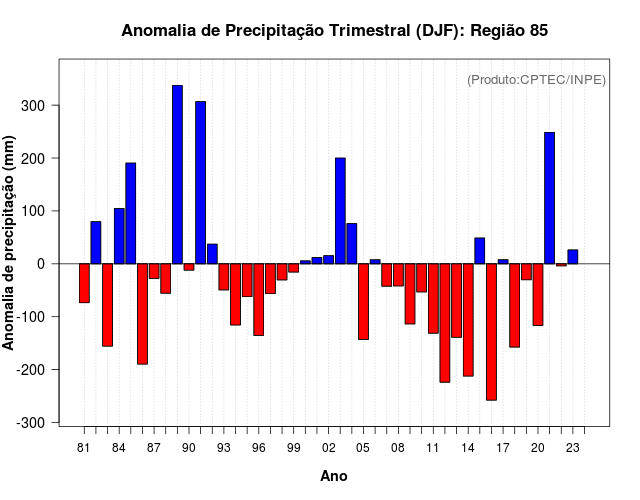 Anomalia de Precipitação Trimestral (DJF): Região 85

(Produto:CPTEC/INPE)

Anomalia de precipitação (mm)

300
200
100
0
-100
-200
-300

81 84 87 90 93 96 99 02 05 08 11 14 17 20 23

Ano